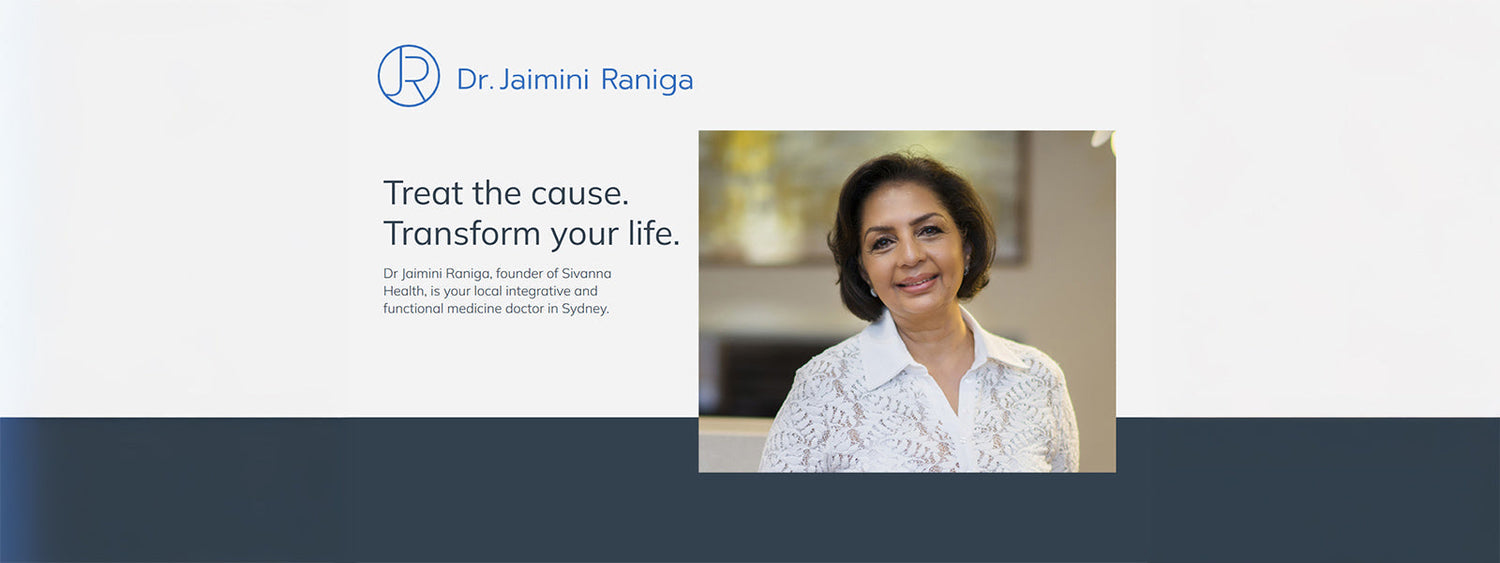 JR Dr. Jaimini Raniga

Treat the cause.
Transform your life.

Dr Jaimini Raniga, founder of Sivanna Health, is your local integrative and functional medicine doctor in Sydney.